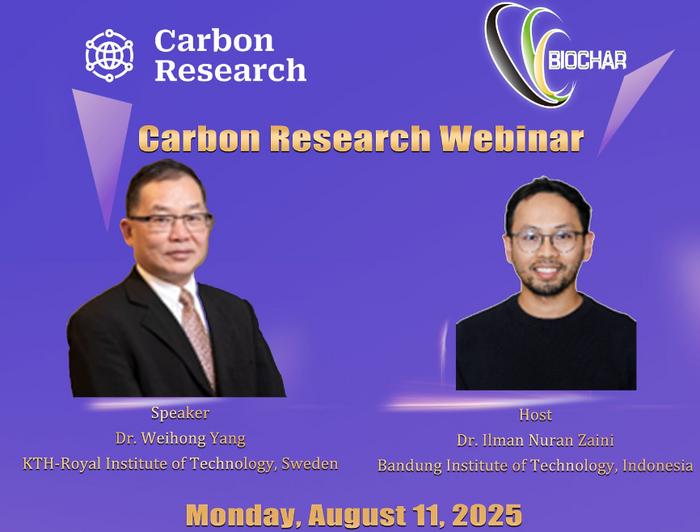 Carbon Research

BIOCHAR

Carbon Research Webinar

Speaker
Dr. Weihong Yang
KTH-Royal Institute of Technology, Sweden

Host
Dr. Ilman Nuran Zaini
Bandung Institute of Technology, Indonesia

Monday, August 11, 2025